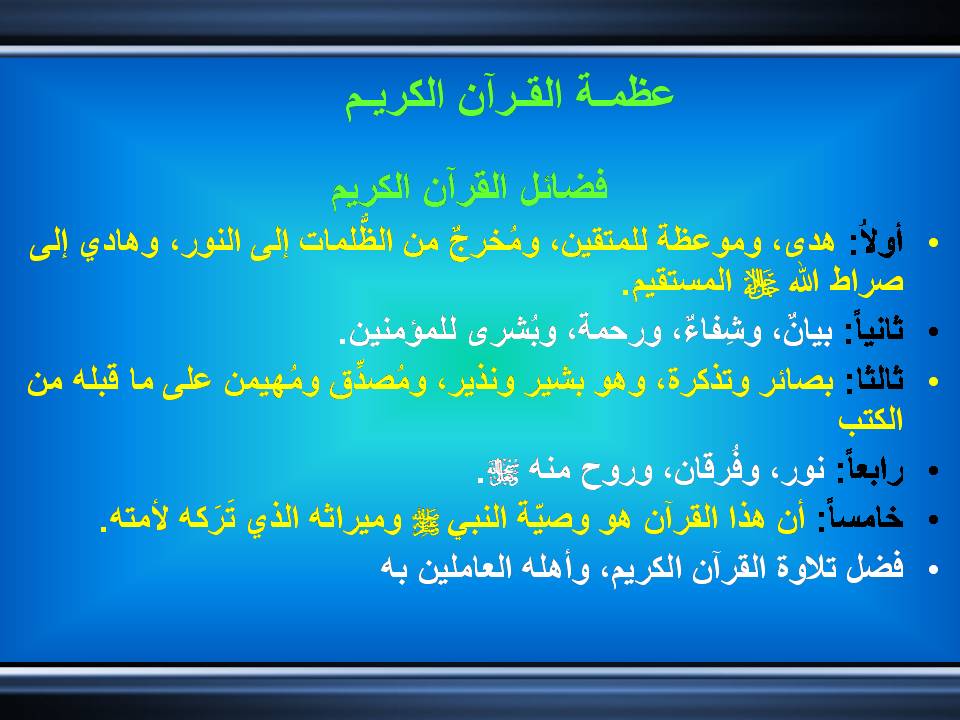 عظمـة القـرآن الكريـم

فضائل القرآن الكريم

• أولاً: هدى، وموعظة للمتقين، ومُخرجٌ من الظُّلمات إلى النور، وهادي إلى صراط الله ﷻ المستقيم.

• ثانياً: بيانٌ، وشِفاءٌ، ورحمة، وبُشرى للمؤمنين.

• ثالثا: بصائر وتذكرة، وهو بشير ونذير، ومُصدِّق ومُهيمن على ما قبله من الكتب

• رابعاً: نور، وفُرقان، وروح منه ﷻ.

• خامساً: أن هذا القرآن هو وصيّة النبي ﷺ وميراثه الذي تَرَكه لأمته.

• فضل تلاوة القرآن الكريم، وأهله العاملين به